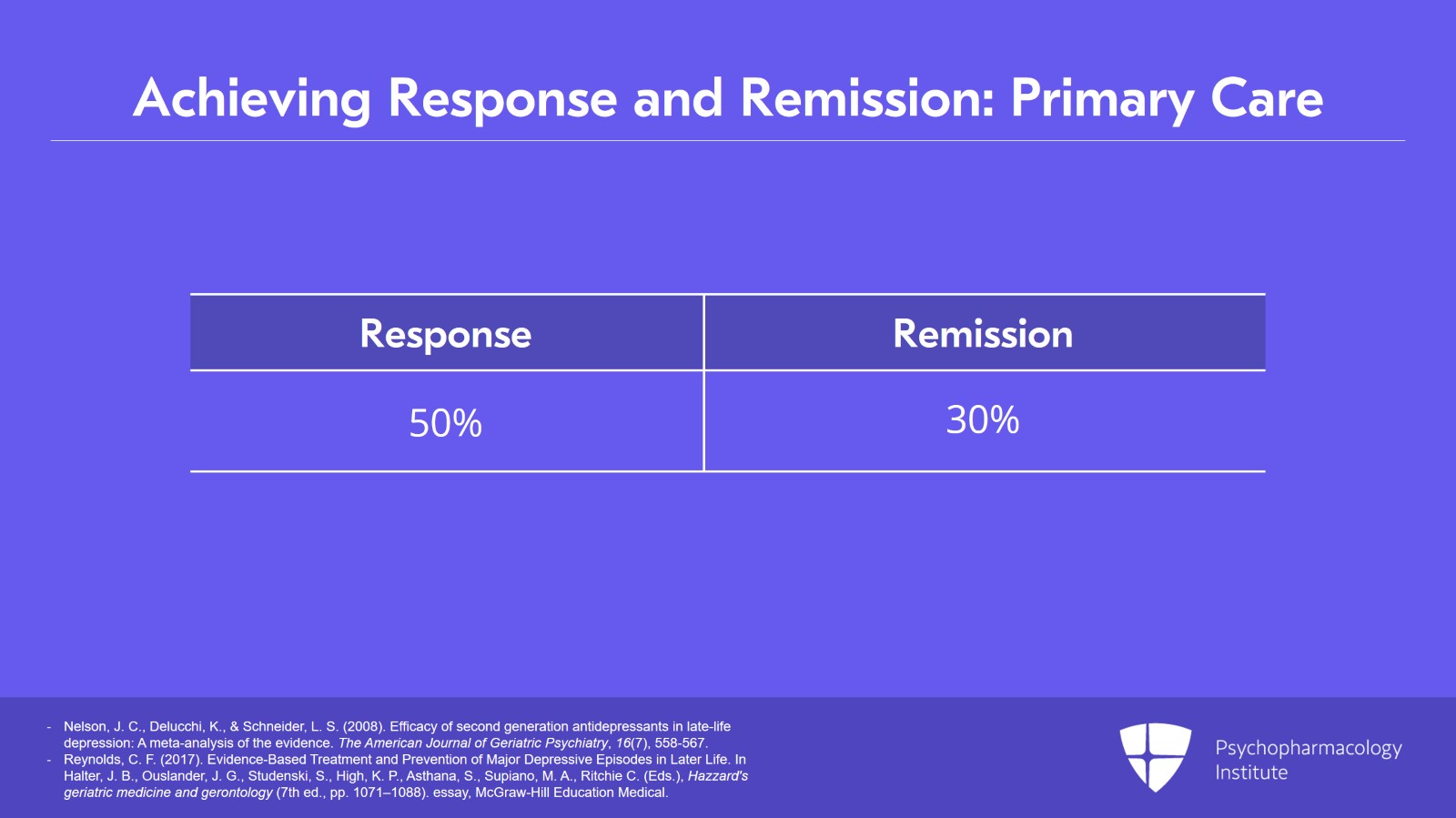 Achieving Response and Remission: Primary Care

| Response | Remission |
|---|---|
| 50% | 30% |

- Nelson, J. C., Delucchi, K., & Schneider, L. S. (2008). Efficacy of second generation antidepressants in late-life depression: A meta-analysis of the evidence. The American Journal of Geriatric Psychiatry, 16(7), 558-567.
- Reynolds, C. F. (2017). Evidence-Based Treatment and Prevention of Major Depressive Episodes in Later Life. In Halter, J. B., Ouslander, J. G., Studenski, S., High, K. P., Asthana, S., Supiano, M. A., Ritchie C. (Eds.), Hazzard's geriatric medicine and gerontology (7th ed., pp. 1071–1088). essay, McGraw-Hill Education Medical.

Psychopharmacology Institute